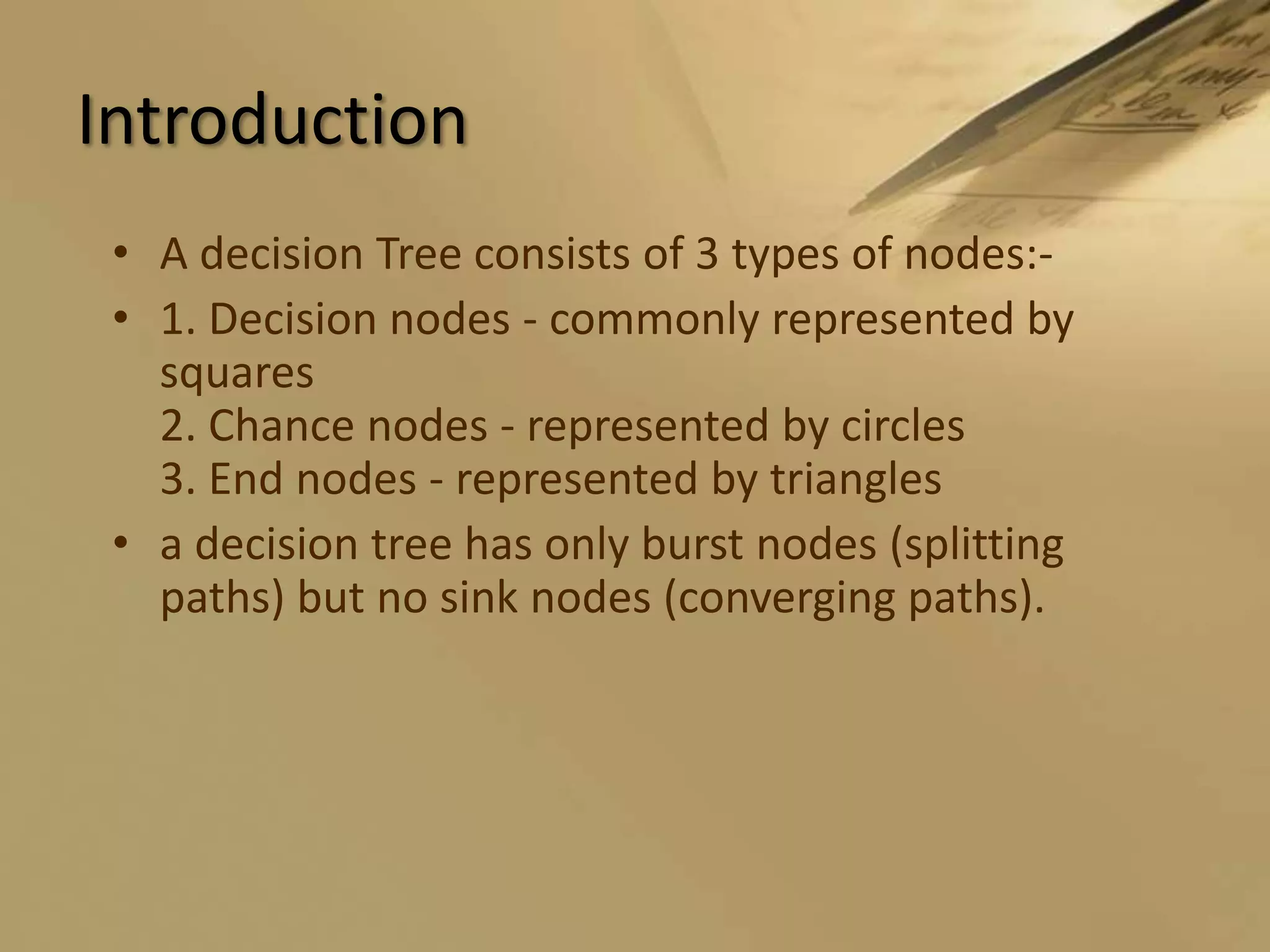 Introduction

• A decision Tree consists of 3 types of nodes:-

• 1. Decision nodes - commonly represented by squares
2. Chance nodes - represented by circles
3. End nodes - represented by triangles

• a decision tree has only burst nodes (splitting paths) but no sink nodes (converging paths).